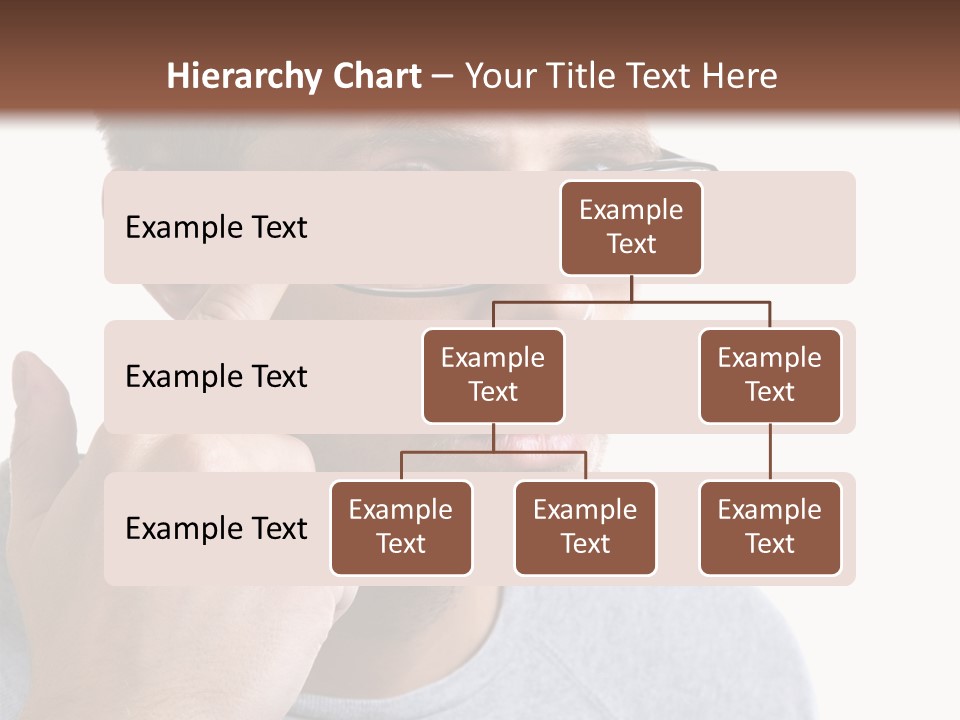 Hierarchy Chart – Your Title Text Here

Example Text

Example Text

Example Text

Example Text

Example Text

Example Text

Example Text

Example Text

Example Text